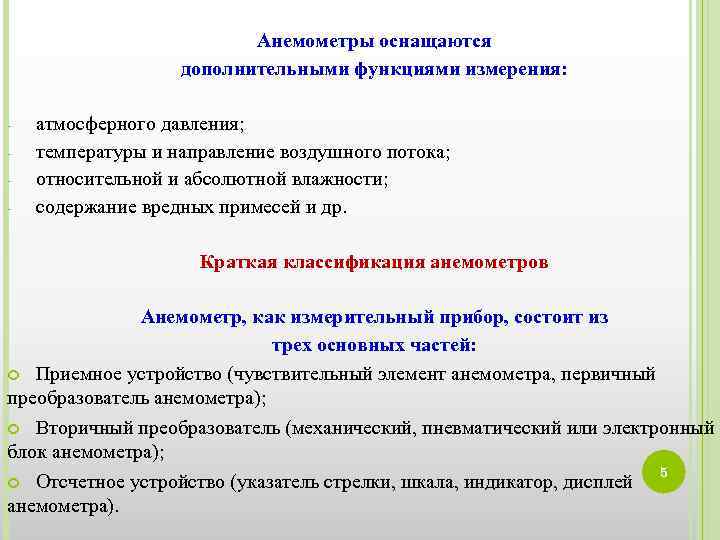 Анемометры оснащаются дополнительными функциями измерения:

- атмосферного давления;
- температуры и направление воздушного потока;
- относительной и абсолютной влажности;
- содержание вредных примесей и др.

Краткая классификация анемометров

Анемометр, как измерительный прибор, состоит из трех основных частей:

Приемное устройство (чувствительный элемент анемометра, первичный преобразователь анемометра);

Вторичный преобразователь (механический, пневматический или электронный блок анемометра);

Отсчетное устройство (указатель стрелки, шкала, индикатор, дисплей анемометра).

5